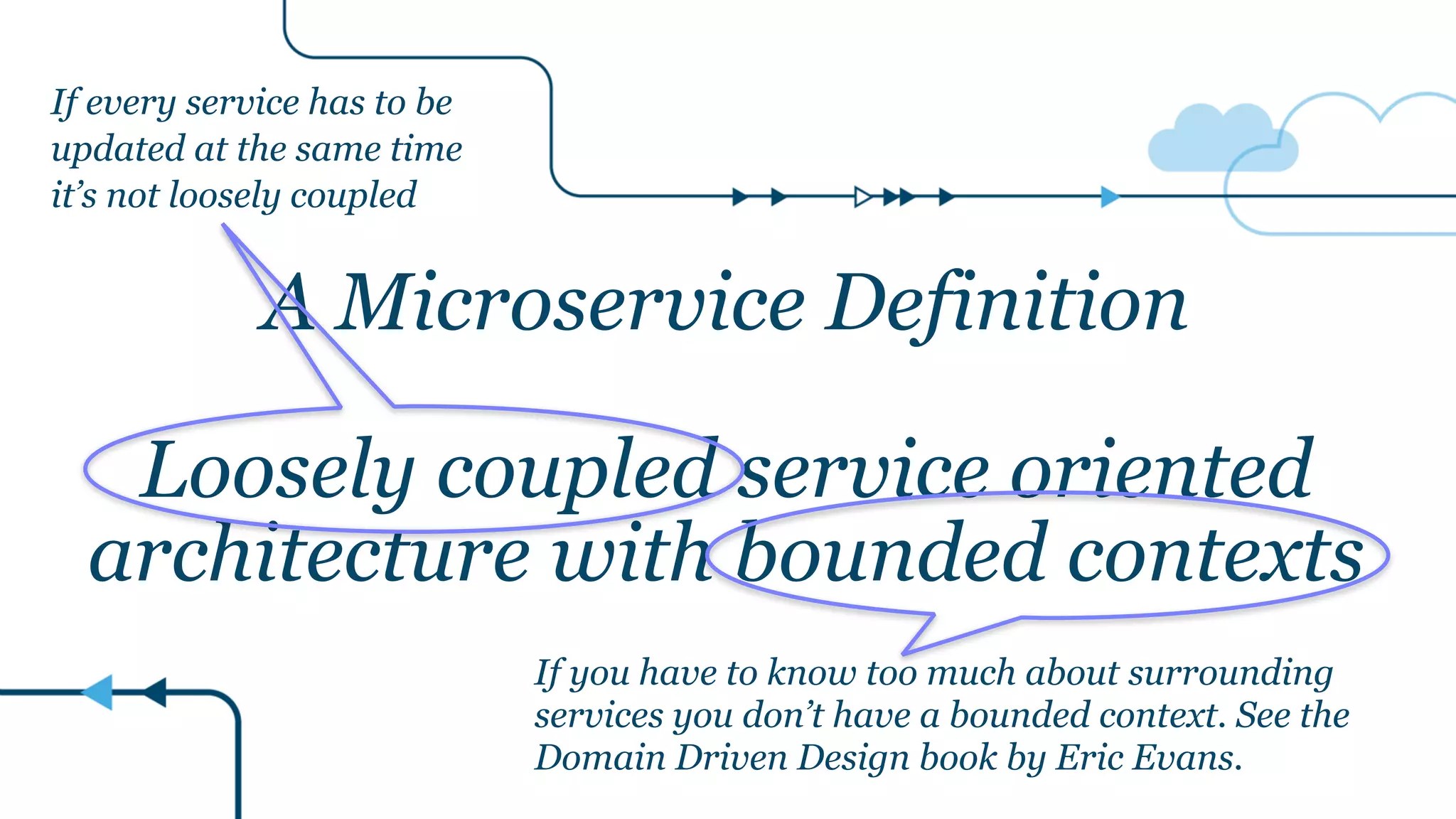 If every service has to be updated at the same time it's not loosely coupled

A Microservice Definition

Loosely coupled service oriented architecture with bounded contexts

If you have to know too much about surrounding services you don't have a bounded context. See the Domain Driven Design book by Eric Evans.